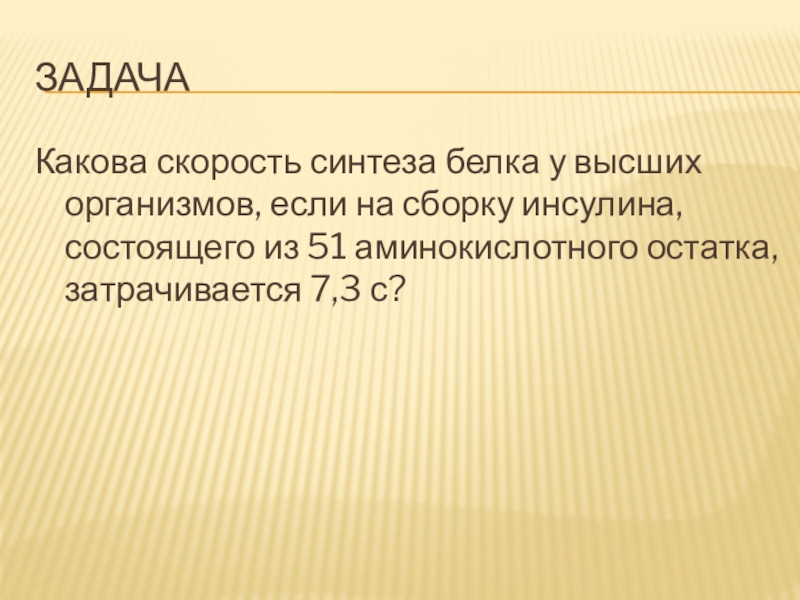 ЗАДАЧА

Какова скорость синтеза белка у высших организмов, если на сборку инсулина, состоящего из 51 аминокислотного остатка, затрачивается 7,3 с?